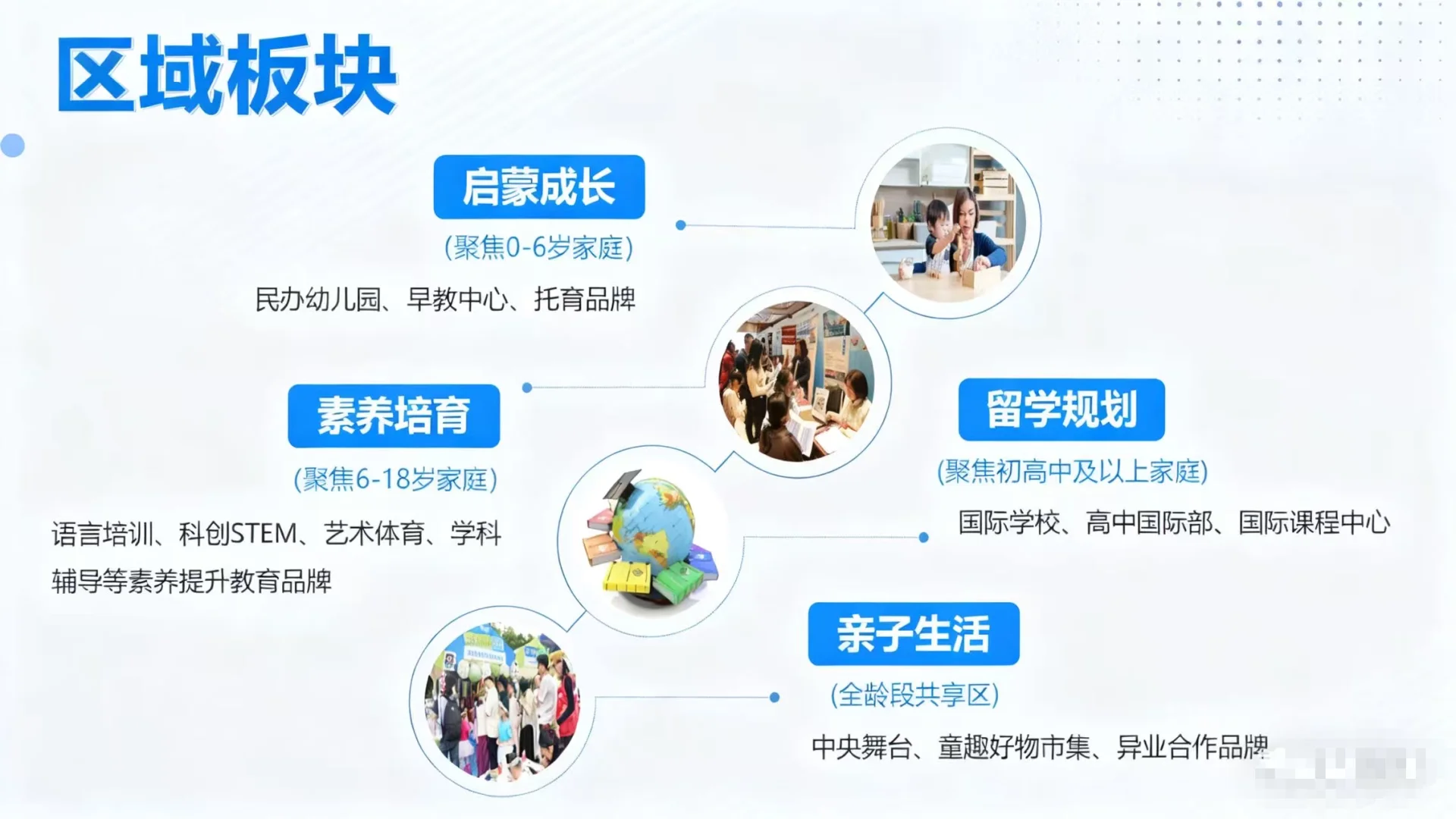 区域板块

启蒙成长

(聚焦0-6岁家庭)

民办幼儿园、早教中心、托育品牌

素养培育

(聚焦6-18岁家庭)

语言培训、科创STEM、艺术体育、学科辅导等素养提升教育品牌

留学规划

(聚焦初高中及以上家庭)

国际学校、高中国际部、国际课程中心

亲子生活

(全龄段共享区)

中央舞台、童趣好物市集、异业合作品牌